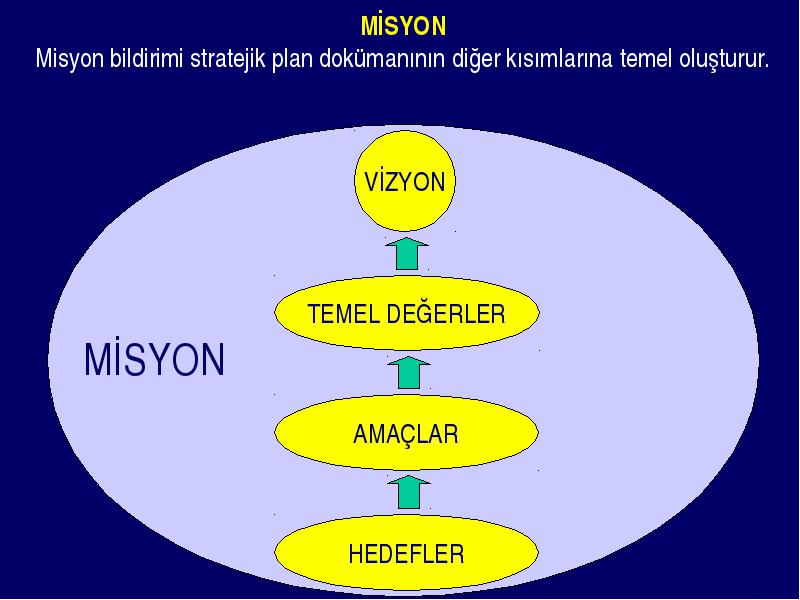 MİSYON
Misyon bildirimi stratejik plan dokümanının diğer kısımlarına temel oluşturur.

VİZYON

TEMEL DEĞERLER

MİSYON

AMAÇLAR

HEDEFLER